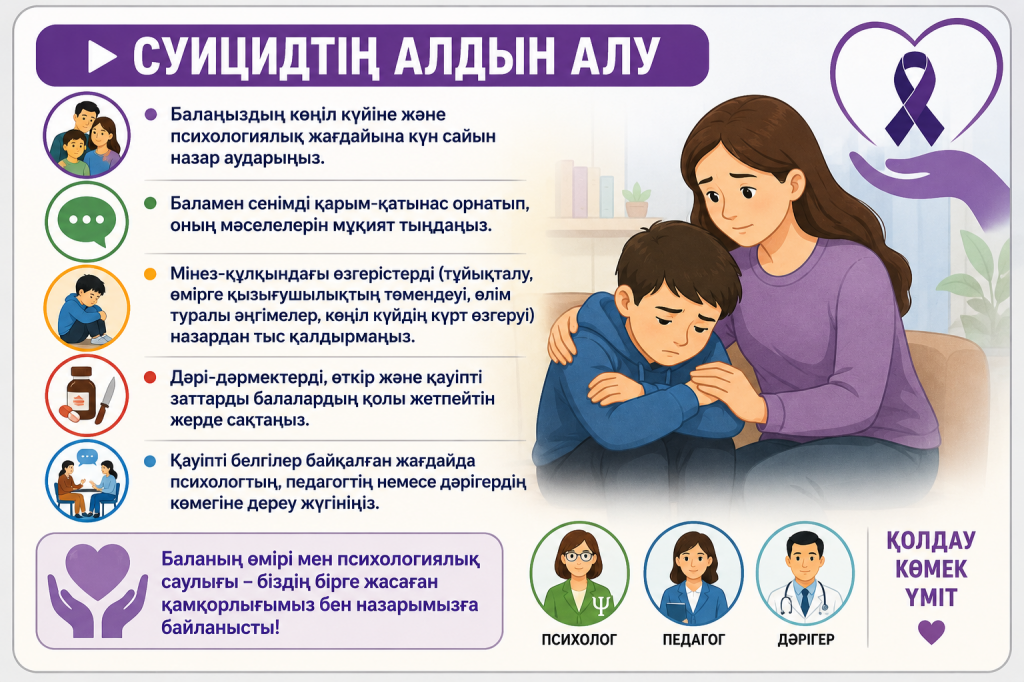 СУИЦИДТІҢ АЛДЫН АЛУ

Балаңыздың көңіл күйіне және психологиялық жағдайына күн сайын назар аударыңыз.

Баламен сенімді қарым-қатынас орнатып, оның мәселелерін мұқият тыңдаңыз.

Мінез-құлқындағы өзгерістерді (тұйықталу, өмірге қызығушылықтың төмендеуі, өлім туралы әңгімелер, көңіл күйдің күрт өзгеруі) назардан тыс қалдырмаңыз.

Дәрі-дәрмектерді, өткір және қауіпті заттарды балалардың қолы жетпейтін жерде сақтаңыз.

Қауіпті белгілер байқалған жағдайда психологтың, педагогтің немесе дәрігердің көмегіне дереу жүгініңіз.

Баланың өмірі мен психологиялық саулығы – біздің бірге жасаған қамқорлығымыз бен назарымызға байланысты!

ПСИХОЛОГ

ПЕДАГОГ

ДӘРІГЕР

ҚОЛДАУ
КӨМЕК
ҮМІТ